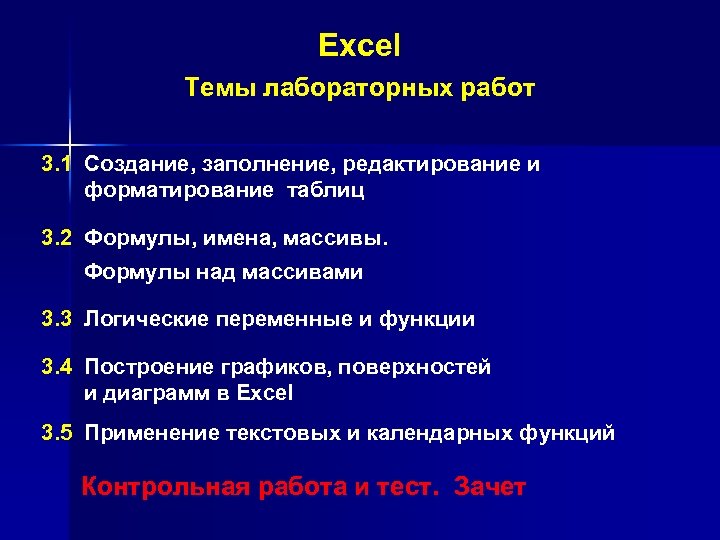 Excel
Темы лабораторных работ

3.1 Создание, заполнение, редактирование и форматирование таблиц

3.2 Формулы, имена, массивы.
Формулы над массивами

3.3 Логические переменные и функции

3.4 Построение графиков, поверхностей и диаграмм в Excel

3.5 Применение текстовых и календарных функций

Контрольная работа и тест. Зачет